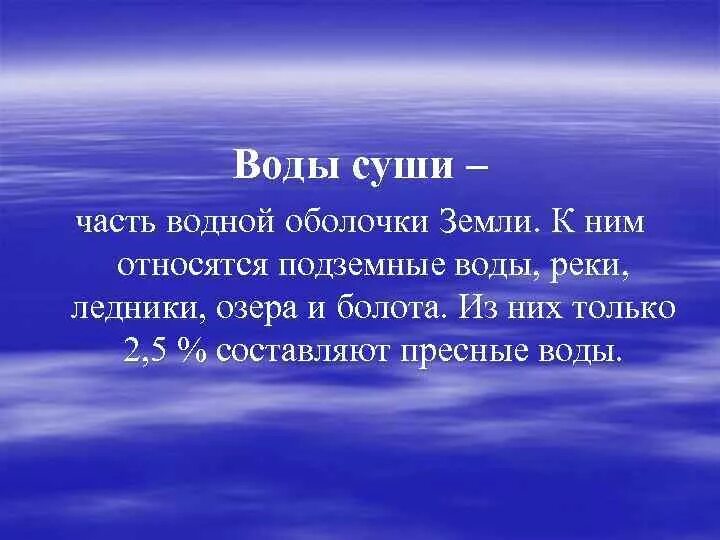 Воды суши –

часть водной оболочки Земли. К ним относятся подземные воды, реки, ледники, озера и болота. Из них только 2,5 % составляют пресные воды.